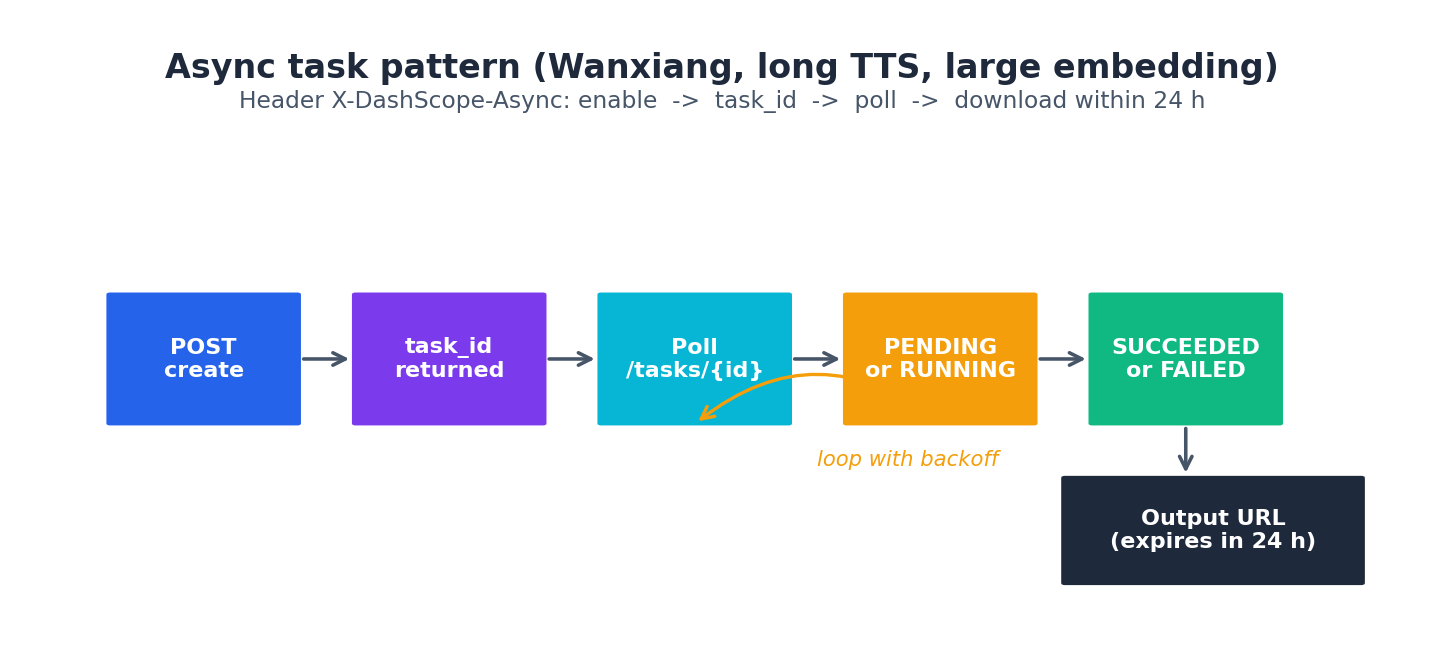 Async task pattern (Wanxiang, long TTS, large embedding)
Header X-DashScope-Async: enable -> task_id -> poll -> download within 24 h

POST create

task_id returned

Poll /tasks/{id}

PENDING or RUNNING

SUCCEEDED or FAILED

loop with backoff

Output URL (expires in 24 h)